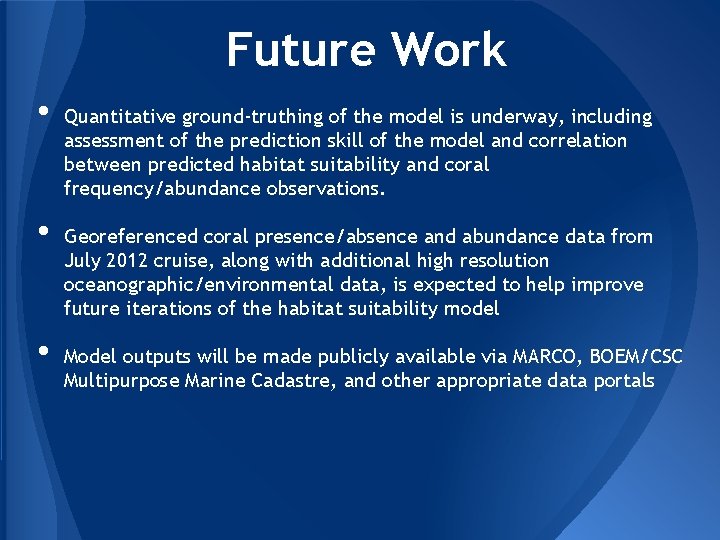 Future Work

• Quantitative ground-truthing of the model is underway, including assessment of the prediction skill of the model and correlation between predicted habitat suitability and coral frequency/abundance observations.

• Georeferenced coral presence/absence and abundance data from July 2012 cruise, along with additional high resolution oceanographic/environmental data, is expected to help improve future iterations of the habitat suitability model

• Model outputs will be made publicly available via MARCO, BOEM/CSC Multipurpose Marine Cadastre, and other appropriate data portals